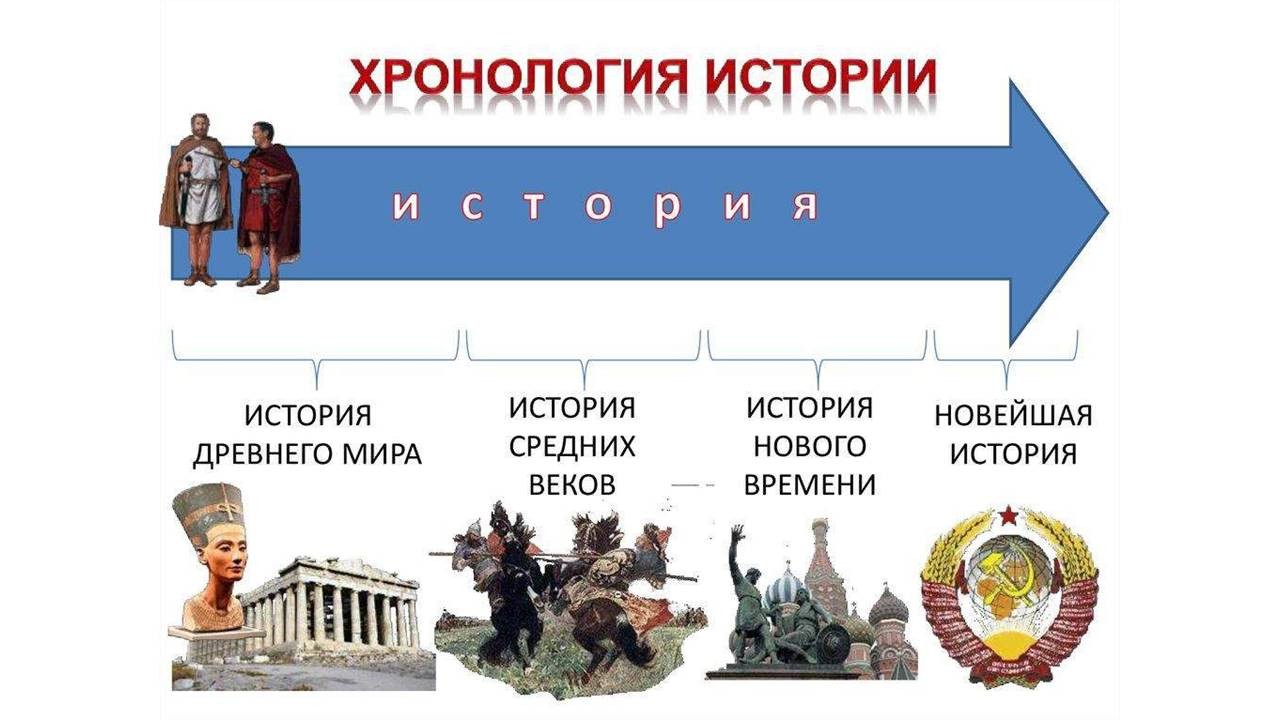 ХРОНОЛОГИЯ ИСТОРИИ

и с т о р и я

ИСТОРИЯ ДРЕВНЕГО МИРА

ИСТОРИЯ СРЕДНИХ ВЕКОВ

ИСТОРИЯ НОВОГО ВРЕМЕНИ

НОВЕЙШАЯ ИСТОРИЯ